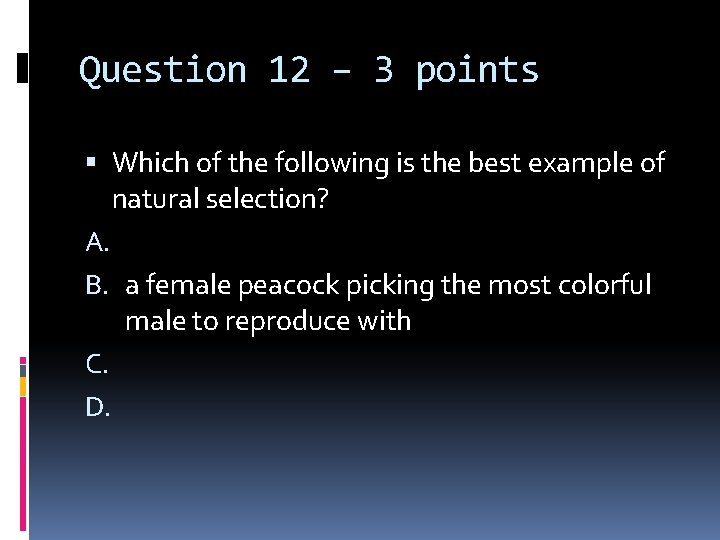 Question 12 – 3 points

▪ Which of the following is the best example of natural selection?

A.

B. a female peacock picking the most colorful male to reproduce with

C.

D.